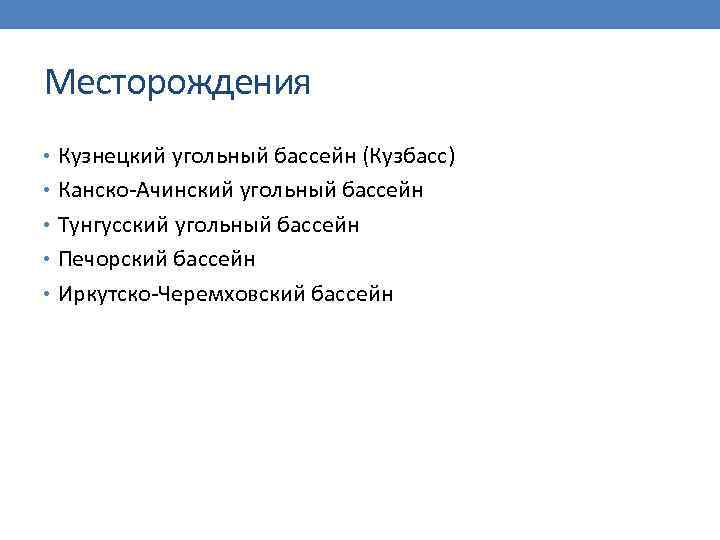 Месторождения

• Кузнецкий угольный бассейн (Кузбасс)
• Канско-Ачинский угольный бассейн
• Тунгусский угольный бассейн
• Печорский бассейн
• Иркутско-Черемховский бассейн